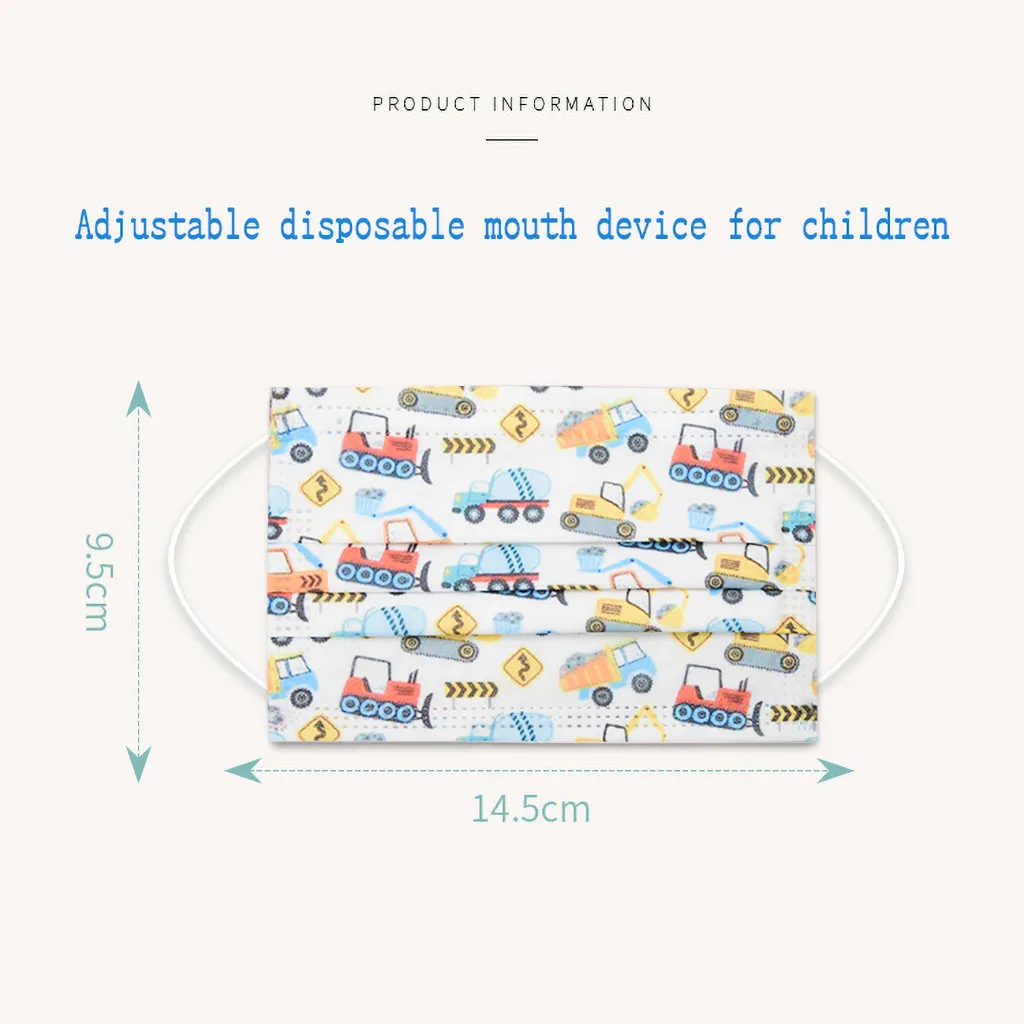 PRODUCT INFORMATION

Adjustable disposable mouth device for children

9.5cm

14.5cm